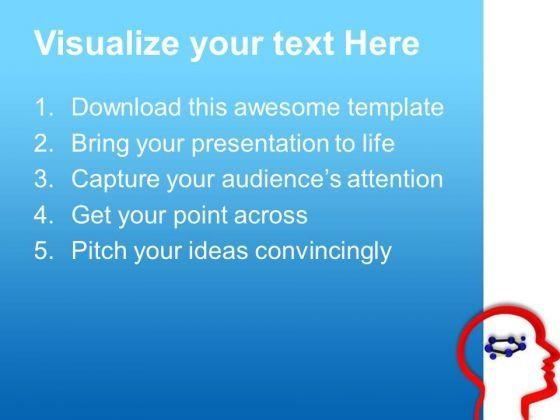 Visualize your text Here

1. Download this awesome template
2. Bring your presentation to life
3. Capture your audience's attention
4. Get your point across
5. Pitch your ideas convincingly